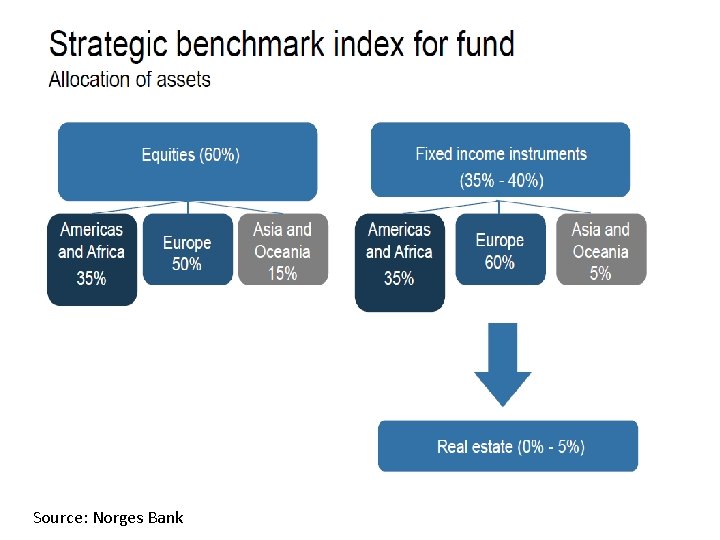 Strategic benchmark index for fund
Allocation of assets

Equities (60%)

Americas and Africa 35%

Europe 50%

Asia and Oceania 15%

Fixed income instruments (35% - 40%)

Americas and Africa 35%

Europe 60%

Asia and Oceania 5%

Real estate (0% - 5%)

Source: Norges Bank